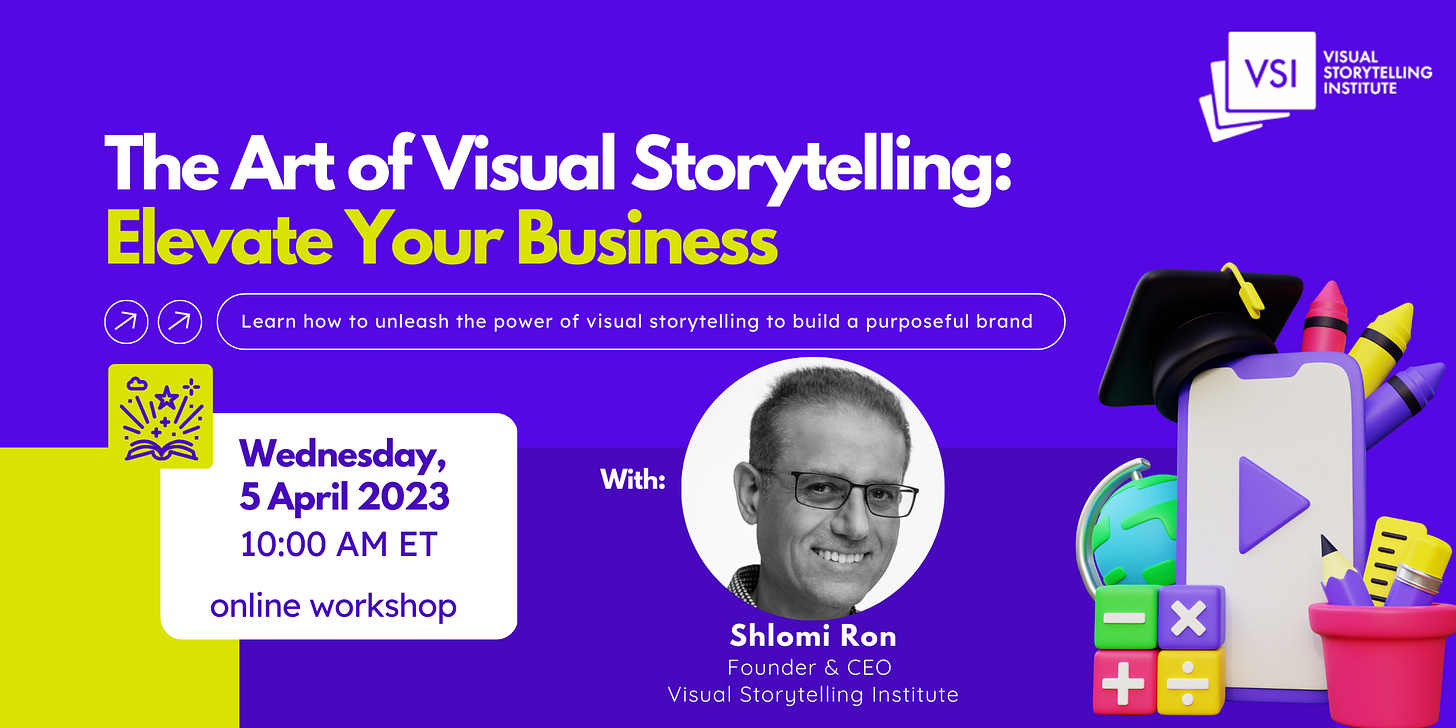 VSI VISUAL STORYTELLING INSTITUTE

The Art of Visual Storytelling:
Elevate Your Business

Learn how to unleash the power of visual storytelling to build a purposeful brand

Wednesday,
5 April 2023
10:00 AM ET

online workshop

With:

Shlomi Ron
Founder & CEO
Visual Storytelling Institute